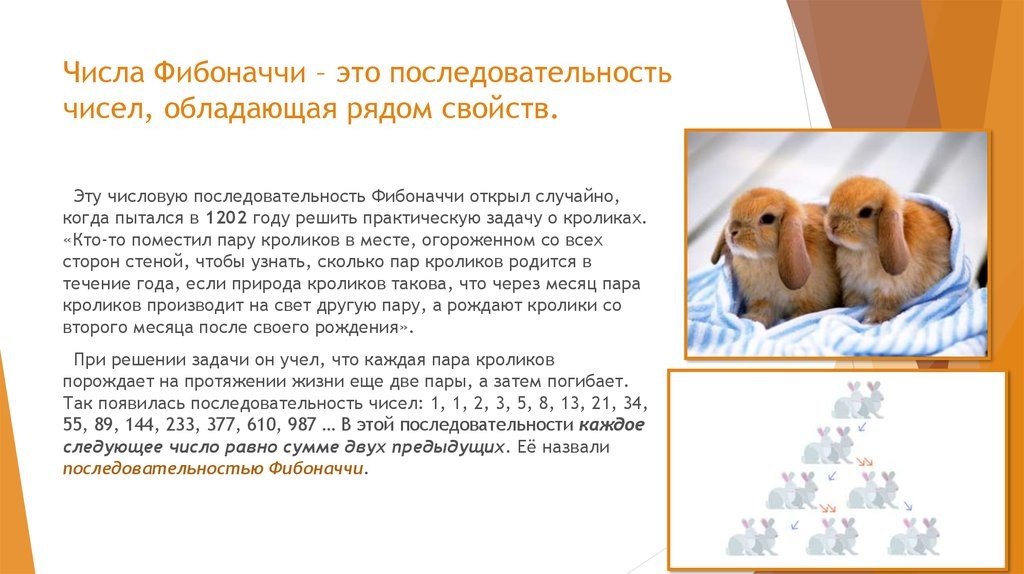 Числа Фибоначчи – это последовательность чисел, обладающая рядом свойств.

Эту числовую последовательность Фибоначчи открыл случайно, когда пытался в 1202 году решить практическую задачу о кроликах. «Кто-то поместил пару кроликов в месте, огороженном со всех сторон стеной, чтобы узнать, сколько пар кроликов родится в течение года, если природа кроликов такова, что через месяц пара кроликов производит на свет другую пару, а рождают кролики со второго месяца после своего рождения».

При решении задачи он учел, что каждая пара кроликов порождает на протяжении жизни еще две пары, а затем погибает. Так появилась последовательность чисел: 1, 1, 2, 3, 5, 8, 13, 21, 34, 55, 89, 144, 233, 377, 610, 987 … В этой последовательности каждое следующее число равно сумме двух предыдущих. Её назвали последовательностью Фибоначчи.